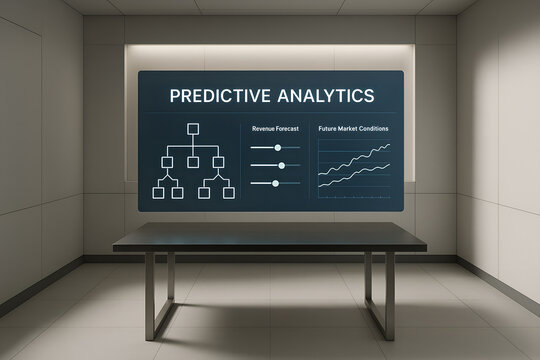 PREDICTIVE ANALYTICS

Revenue Forecast

Future Market Conditions